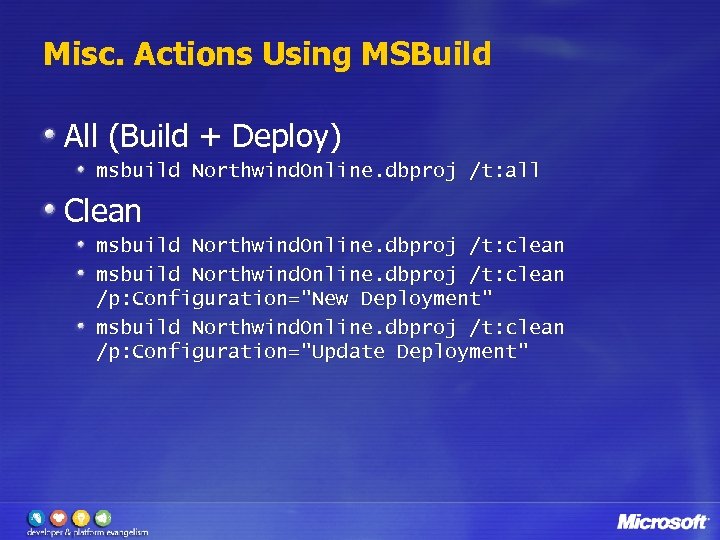 Misc. Actions Using MSBuild

All (Build + Deploy)

msbuild NorthwindOnline.dbproj /t:all

Clean

msbuild NorthwindOnline.dbproj /t:clean

msbuild NorthwindOnline.dbproj /t:clean /p:Configuration="New Deployment"

msbuild NorthwindOnline.dbproj /t:clean /p:Configuration="Update Deployment"

developer & platform evangelism

Microsoft